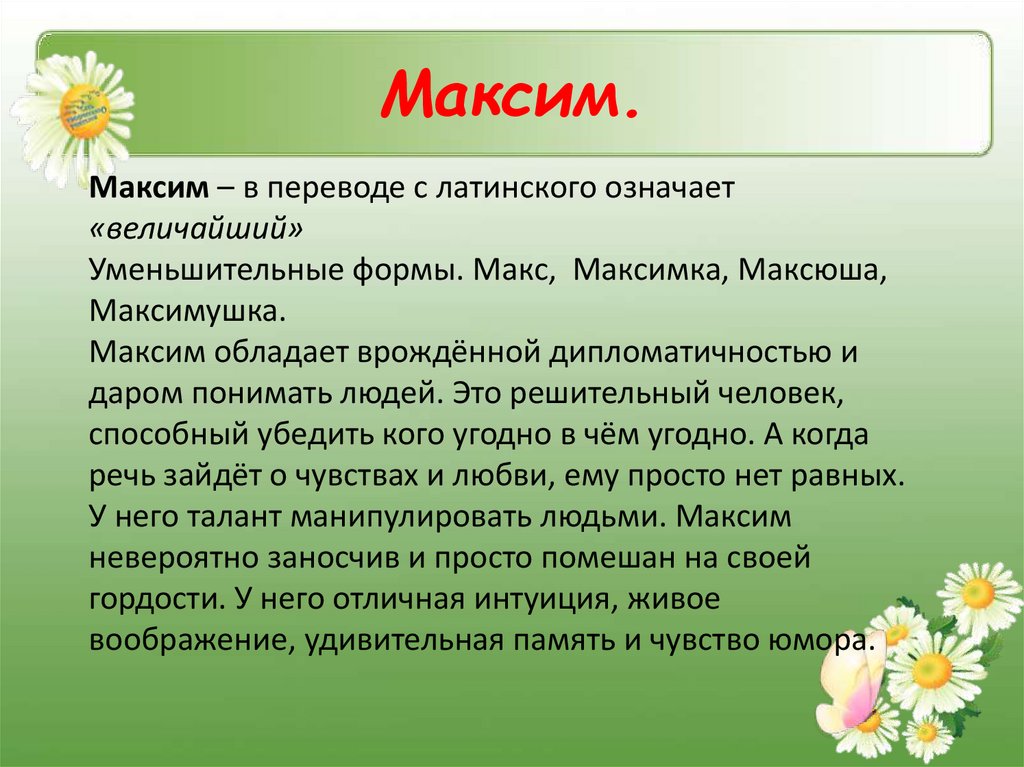 Максим.

Максим – в переводе с латинского означает «величайший»
Уменьшительные формы. Макс, Максимка, Максюша, Максимушка.
Максим обладает врождённой дипломатичностью и даром понимать людей. Это решительный человек, способный убедить кого угодно в чём угодно. А когда речь зайдёт о чувствах и любви, ему просто нет равных. У него талант манипулировать людьми. Максим невероятно заносчив и просто помешан на своей гордости. У него отличная интуиция, живое воображение, удивительная память и чувство юмора.